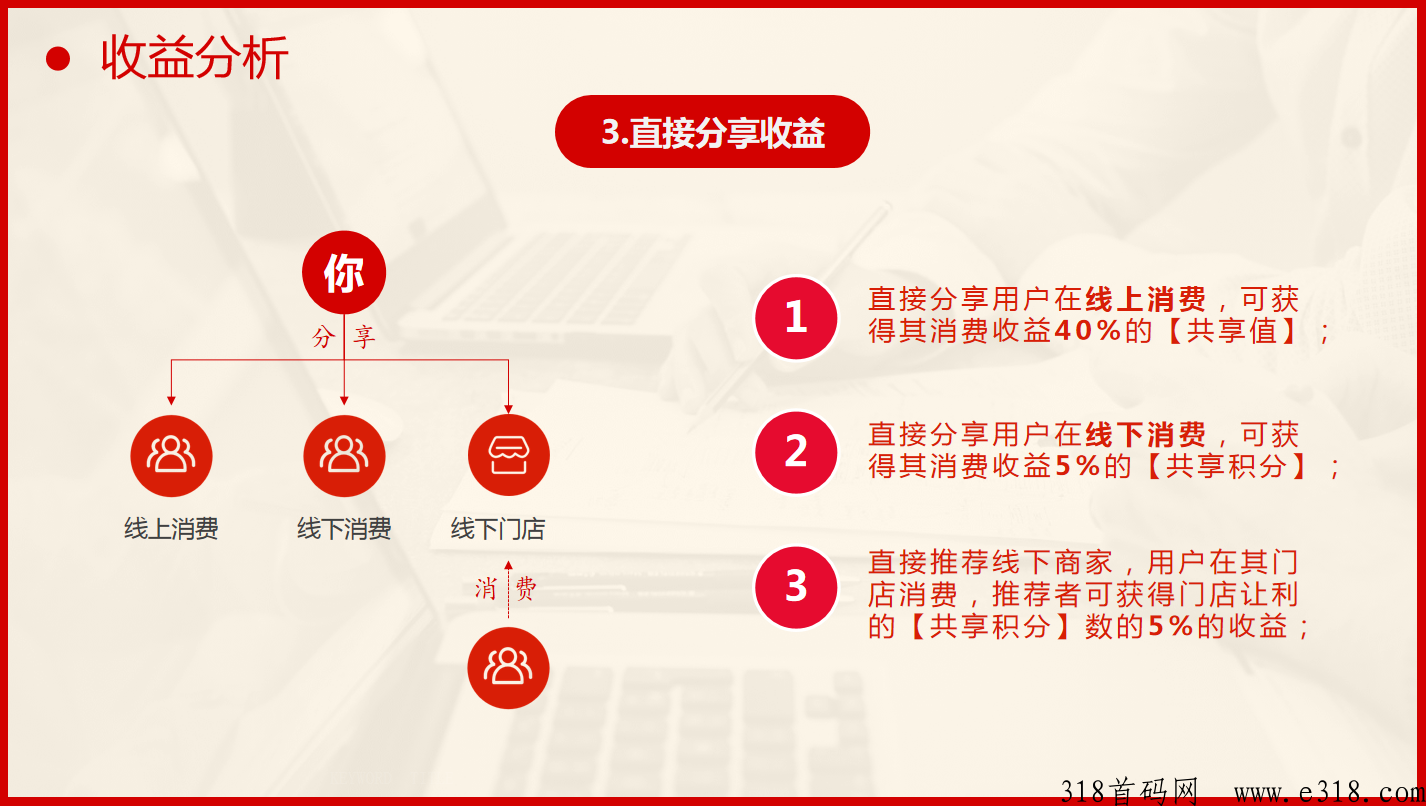 收益分析

3.直接分享收益

你

分 享

线上消费

线下消费

线下门店

消 费

1 直接分享用户在线上消费，可获得其消费收益40%的【共享值】；

2 直接分享用户在线下消费，可获得其消费收益5%的【共享积分】；

3 直接推荐线下商家，用户在其门店消费，推荐者可获得门店让利的【共享积分】数的5%的收益；

318首码网 www.e318.com